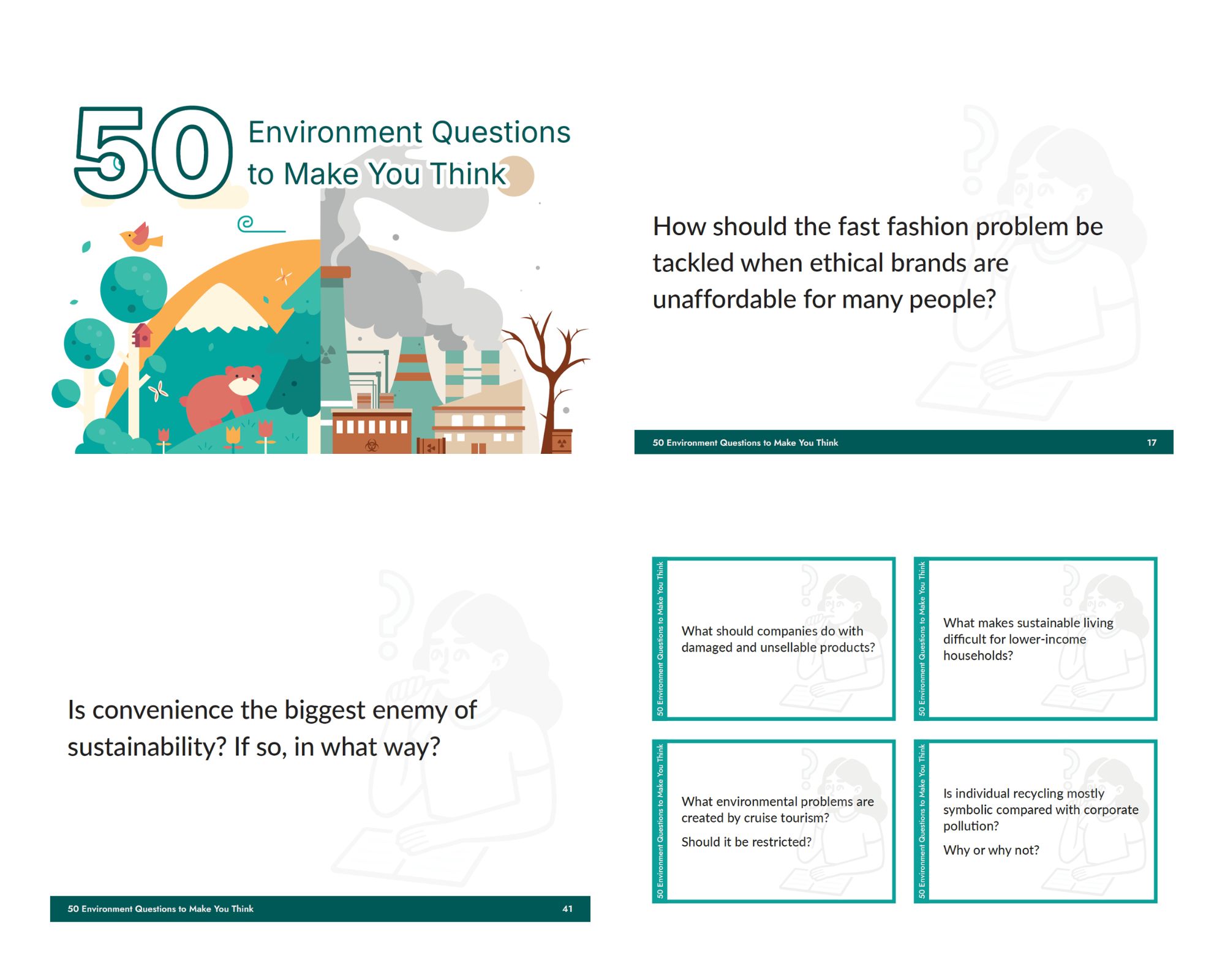 50 Environment Questions to Make You Think

How should the fast fashion problem be tackled when ethical brands are unaffordable for many people?

50 Environment Questions to Make You Think 17

Is convenience the biggest enemy of sustainability? If so, in what way?

50 Environment Questions to Make You Think 41

50 Environment Questions to Make You Think

What should companies do with damaged and unsellable products?

50 Environment Questions to Make You Think

What makes sustainable living difficult for lower-income households?

50 Environment Questions to Make You Think

What environmental problems are created by cruise tourism?

Should it be restricted?

50 Environment Questions to Make You Think

Is individual recycling mostly symbolic compared with corporate pollution?

Why or why not?